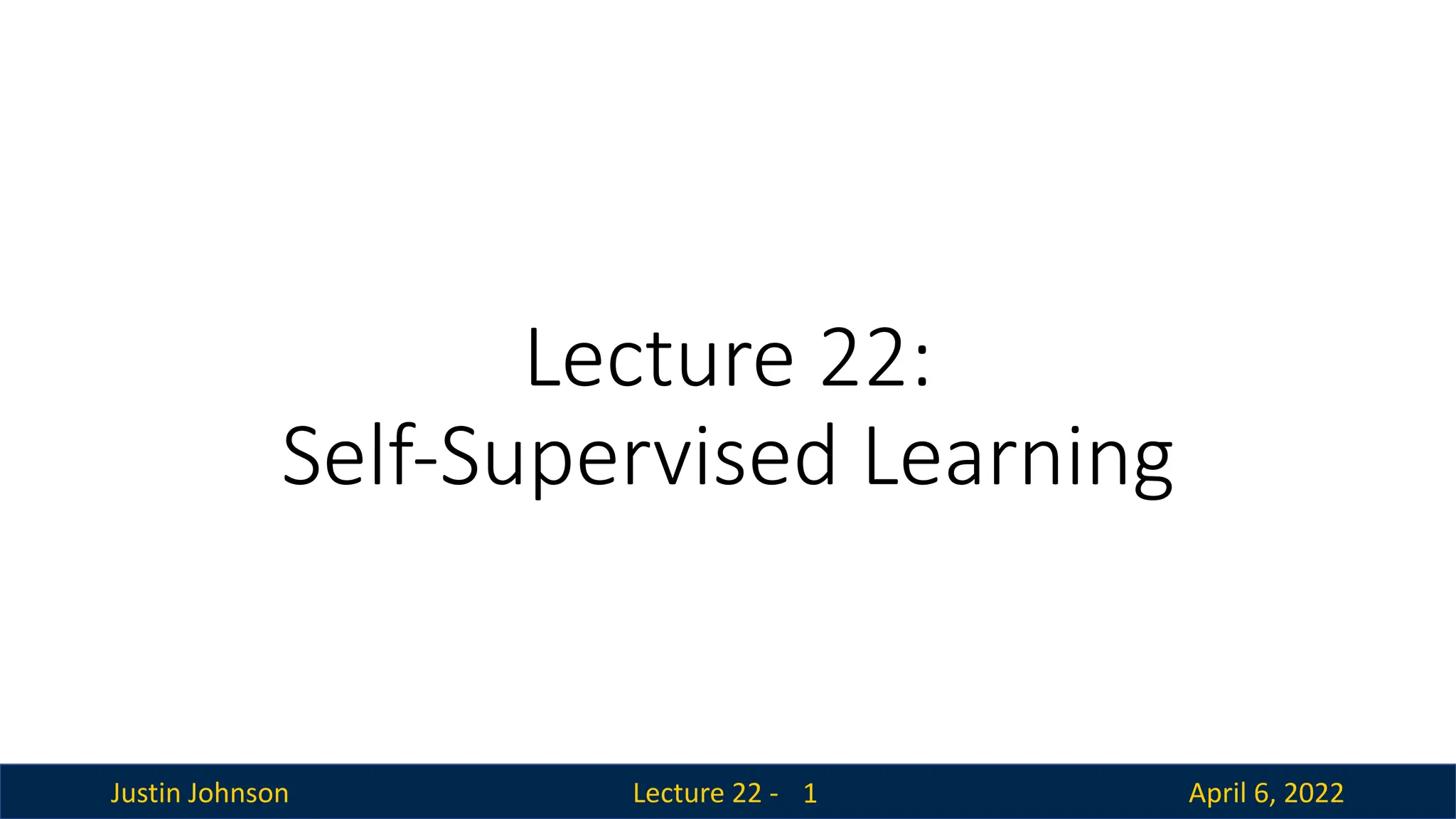 Lecture 22:
Self-Supervised Learning

Justin Johnson

Lecture 22 - 1

April 6, 2022